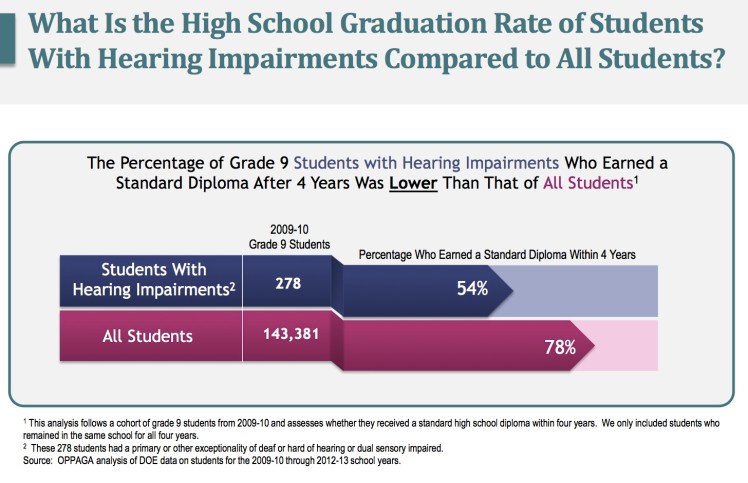 What Is the High School Graduation Rate of Students With Hearing Impairments Compared to All Students?

The Percentage of Grade 9 Students with Hearing Impairments Who Earned a Standard Diploma After 4 Years Was Lower Than That of All Students$^1$

2009-10
Grade 9 Students

Percentage Who Earned a Standard Diploma Within 4 Years

Students With Hearing Impairments$^2$ 278 54%

All Students 143,381 78%

$^1$ This analysis follows a cohort of grade 9 students from 2009-10 and assesses whether they received a standard high school diploma within four years. We only included students who remained in the same school for all four years.
$^2$ These 278 students had a primary or other exceptionality of deaf or hard of hearing or dual sensory impaired.
Source: OPPAGA analysis of DOE data on students for the 2009-10 through 2012-13 school years.